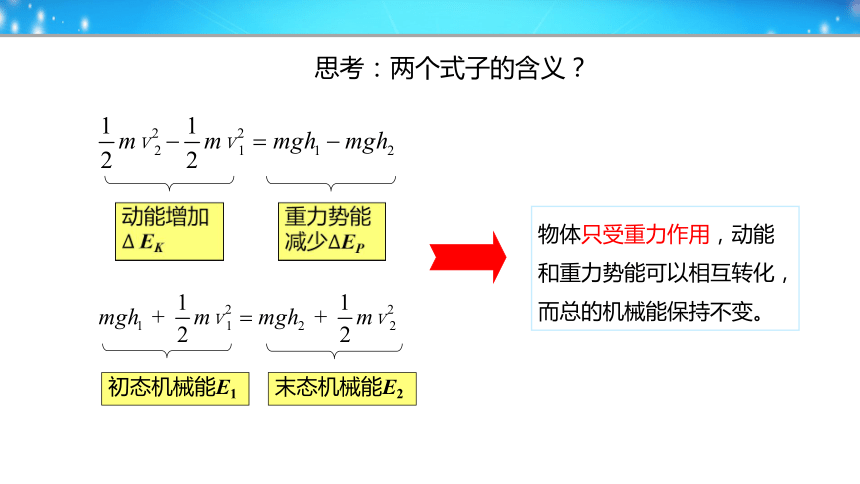 思考：两个式子的含义？

$\frac{1}{2}mv_2^2-\frac{1}{2}mv_1^2=mgh_1-mgh_2$

动能增加 $\Delta E_K$

重力势能减少$\Delta E_P$

$mgh_1+\frac{1}{2}mv_1^2=mgh_2+\frac{1}{2}mv_2^2$

初态机械能$E_1$

末态机械能$E_2$

物体只受重力作用，动能和重力势能可以相互转化，而总的机械能保持不变。